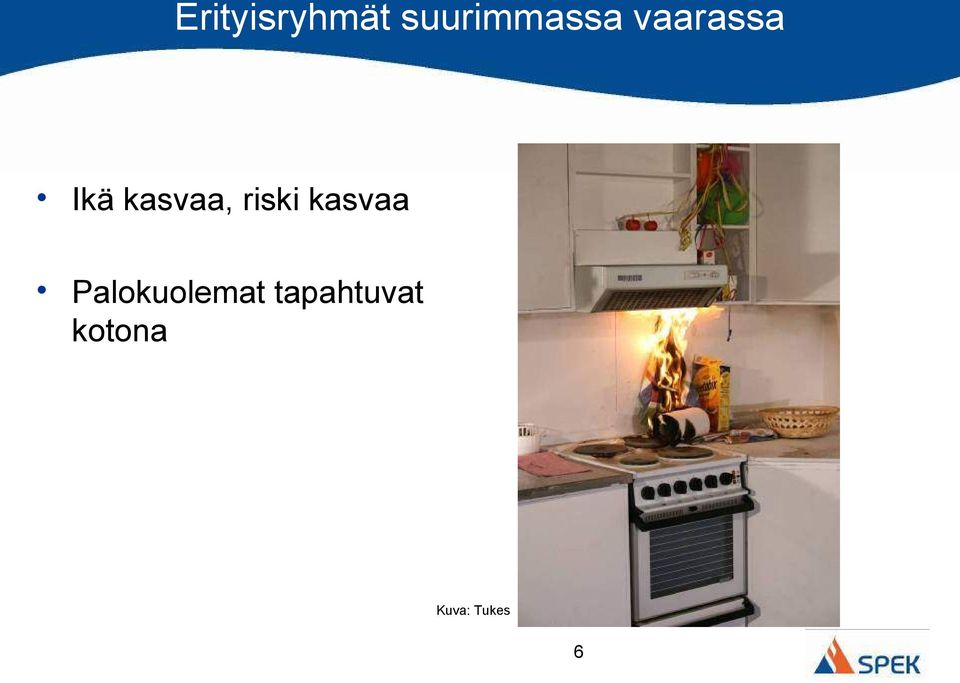 Erityisryhmät suurimmassa vaarassa

• Ikä kasvaa, riski kasvaa

• Palokuolemat tapahtuvat kotona

Kuva: Tukes

6

SPEK